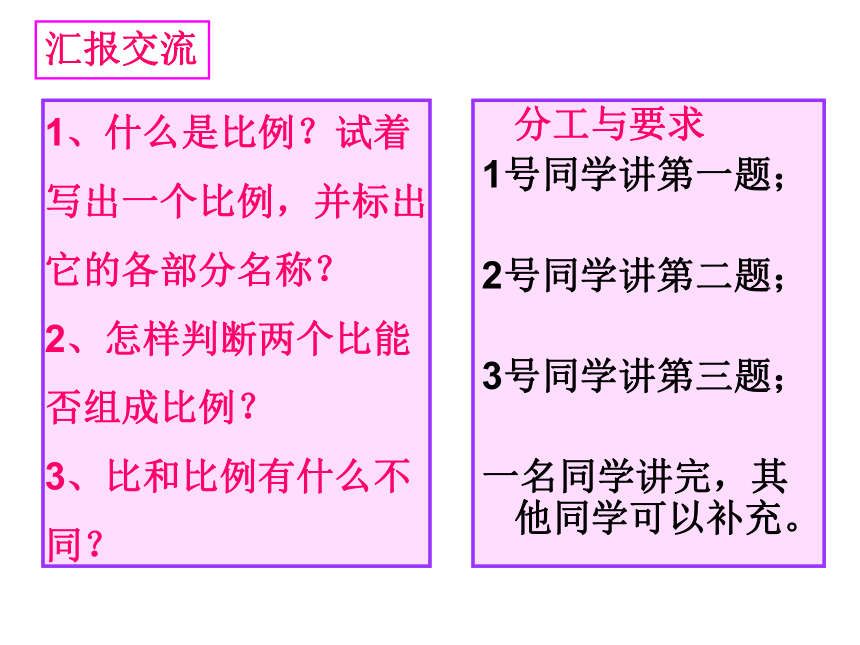 汇报交流

1、什么是比例？试着写出一个比例，并标出它的各部分名称？

2、怎样判断两个比能否组成比例？

3、比和比例有什么不同？

分工与要求

1号同学讲第一题；

2号同学讲第二题；

3号同学讲第三题；

一名同学讲完，其他同学可以补充。